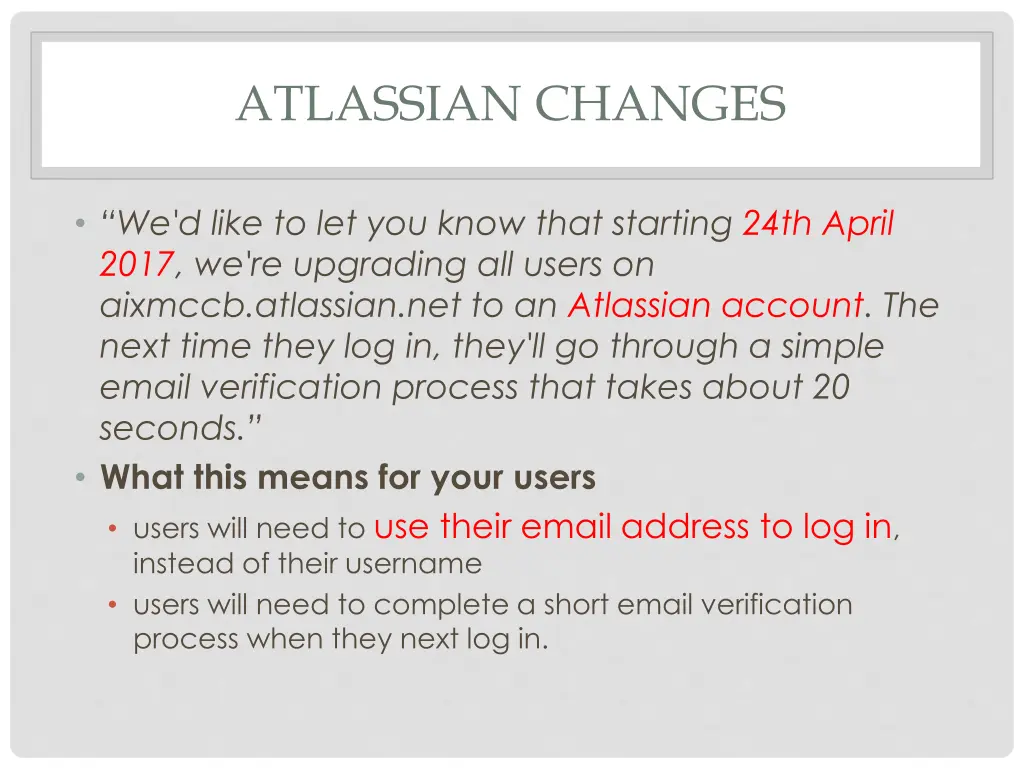 ATLASSIAN CHANGES

• “We'd like to let you know that starting 24th April 2017, we're upgrading all users on aixmccb.atlassian.net to an Atlassian account. The next time they log in, they'll go through a simple email verification process that takes about 20 seconds.”

• What this means for your users

• users will need to use their email address to log in, instead of their username

• users will need to complete a short email verification process when they next log in.